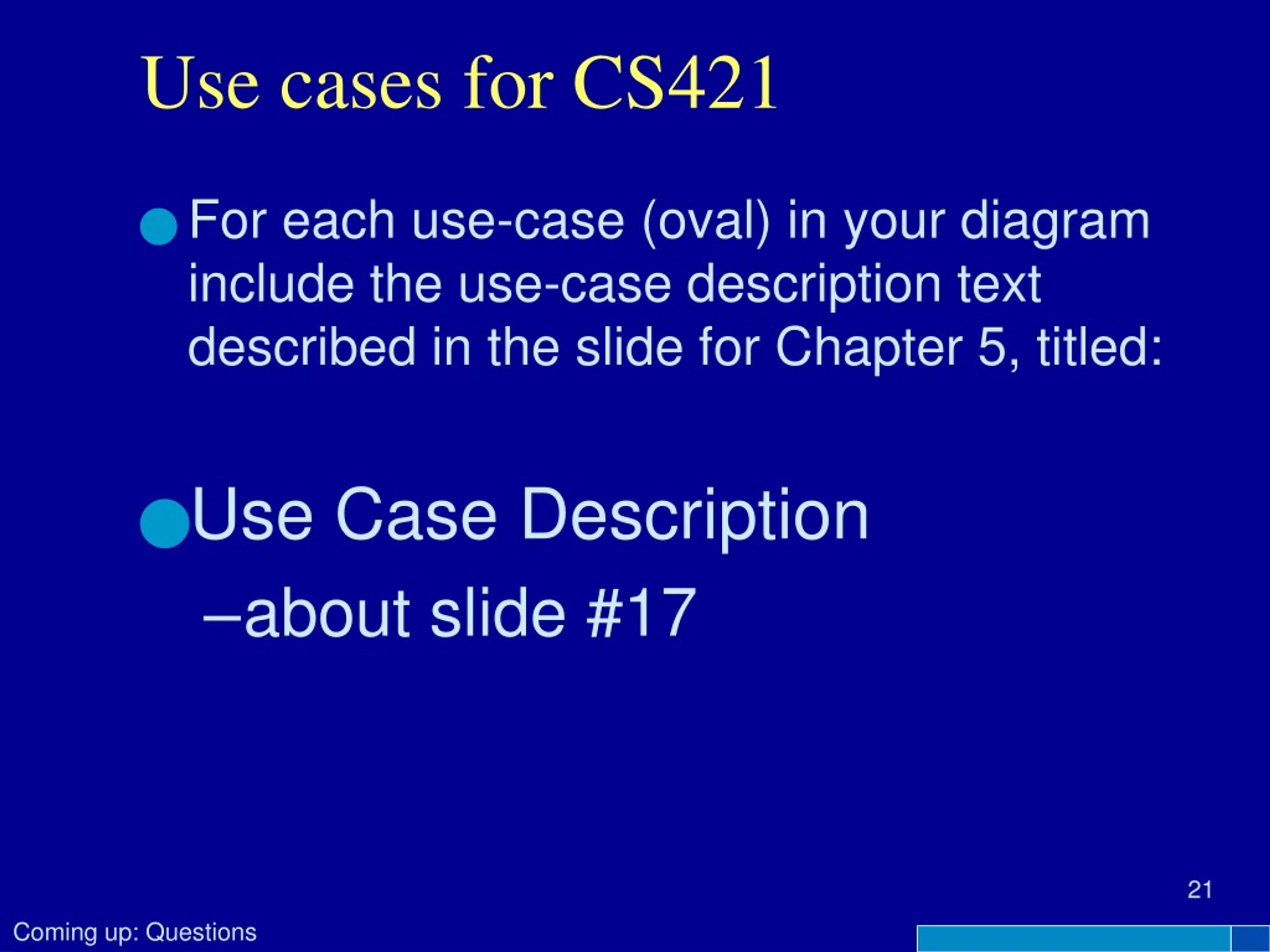 Use cases for CS421

For each use-case (oval) in your diagram include the use-case description text described in the slide for Chapter 5, titled:

Use Case Description

–about slide #17

21

Coming up: Questions